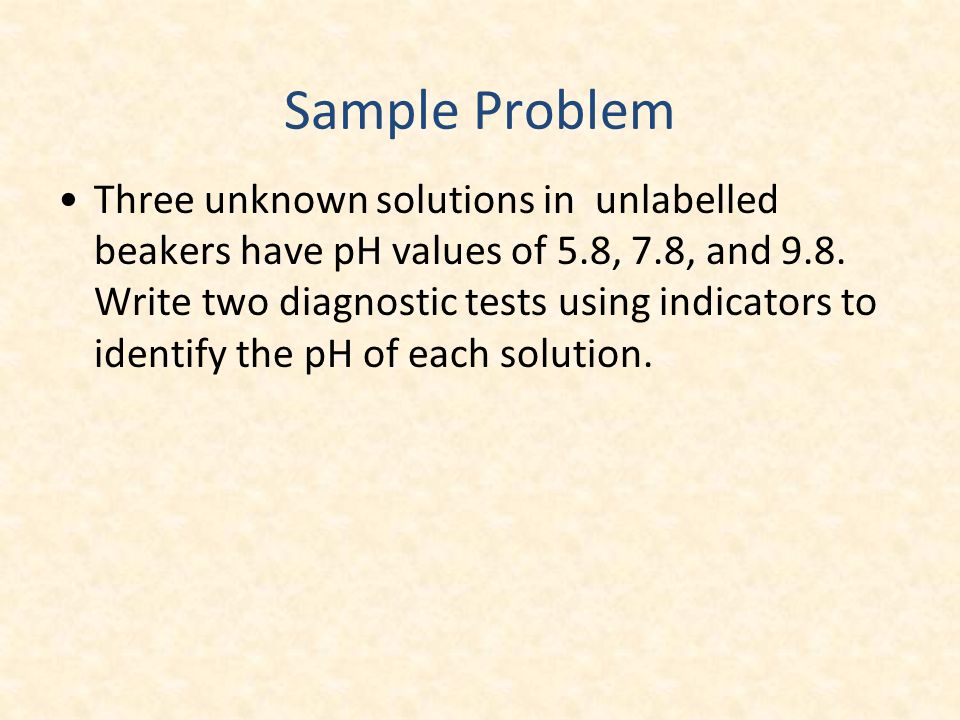 Sample Problem

• Three unknown solutions in unlabelled beakers have pH values of 5.8, 7.8, and 9.8. Write two diagnostic tests using indicators to identify the pH of each solution.